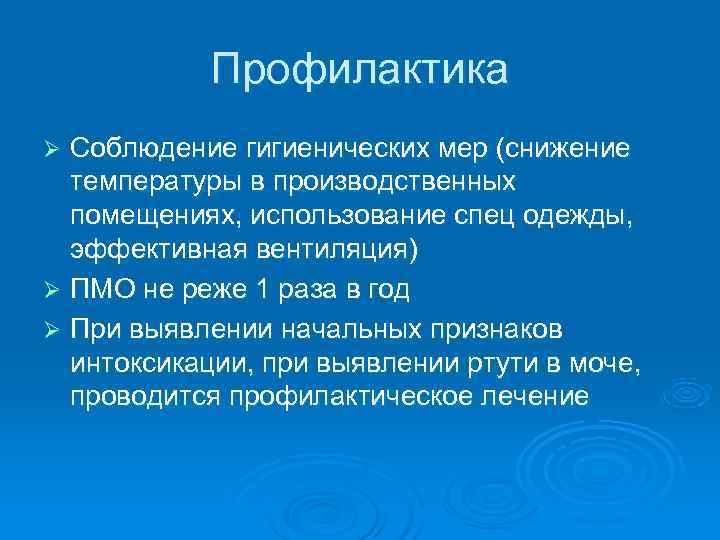 Профилактика

➢ Соблюдение гигиенических мер (снижение температуры в производственных помещениях, использование спец одежды, эффективная вентиляция)

➢ ПМО не реже 1 раза в год

➢ При выявлении начальных признаков интоксикации, при выявлении ртути в моче, проводится профилактическое лечение